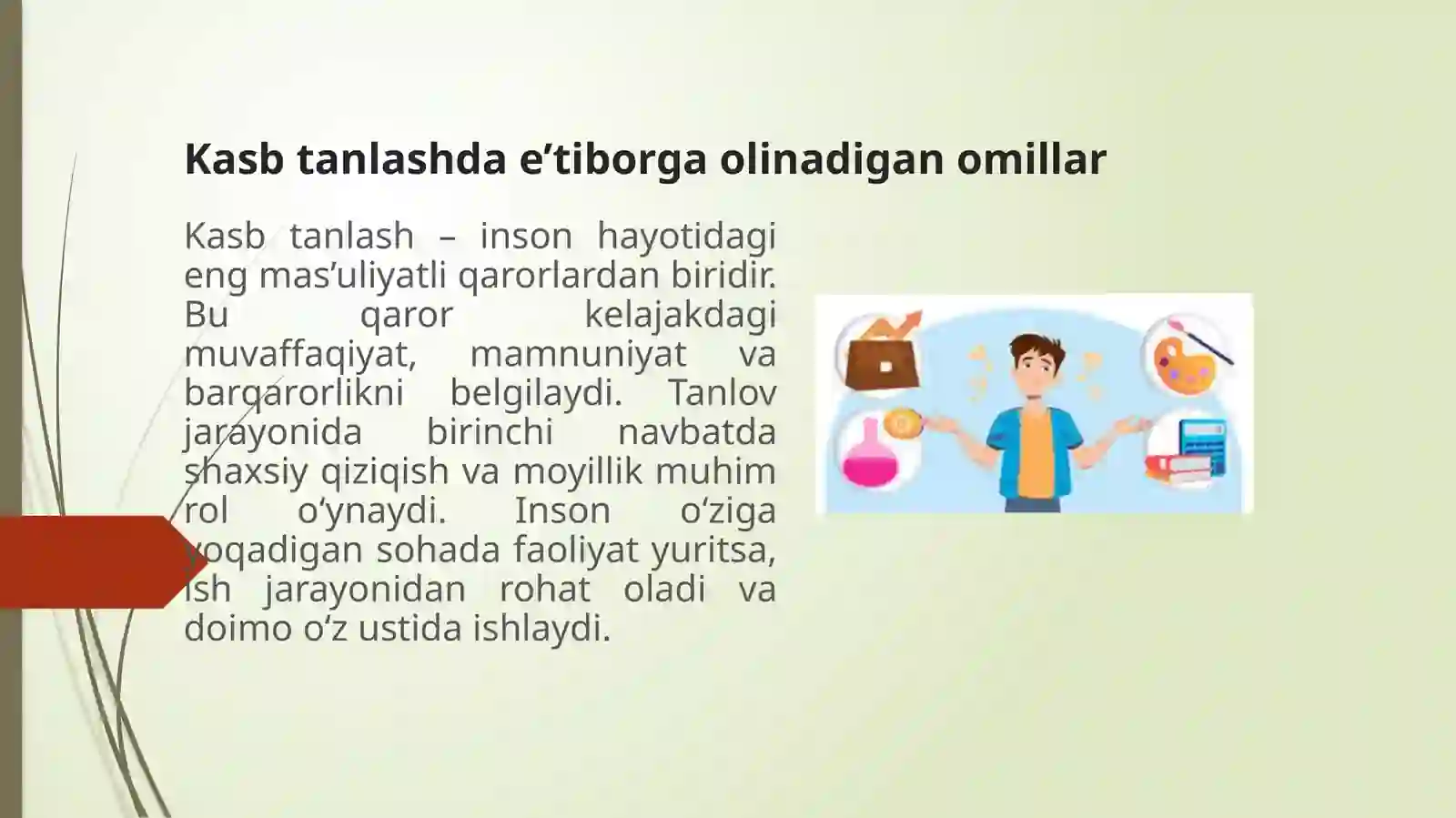 Kasb tanlashda e’tiborga olinadigan omillar

Kasb tanlash – inson hayotidagi eng mas’uliyatli qarorlardan biridir. Bu qaror kelajakdagi muvaffaqiyat, mamnuniyat va barqarorlikni belgilaydi. Tanlov jarayonida birinchi navbatda shaxsiy qiziqish va moyillik muhim rol o‘ynaydi. Inson o‘ziga yoqadigan sohada faoliyat yuritsa, ish jarayonidan rohat oladi va doimo o‘z ustida ishlaydi.